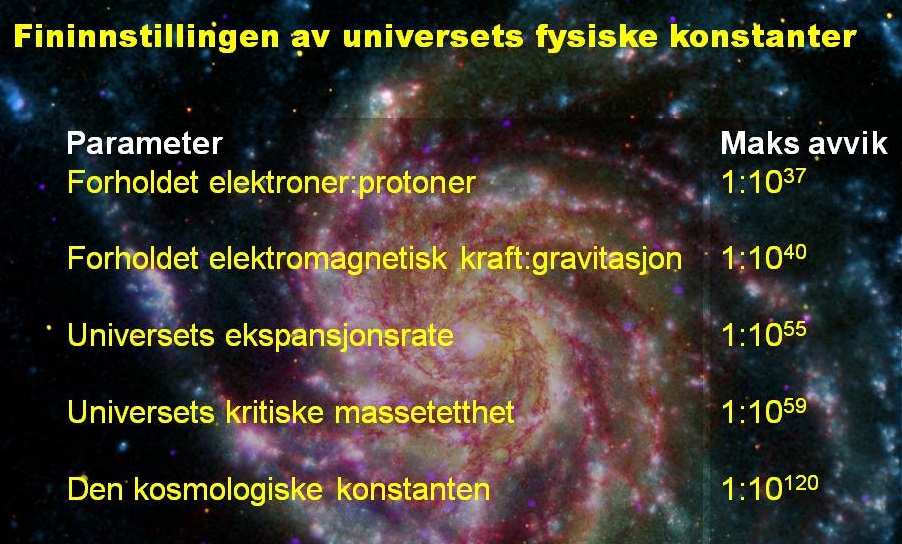 Fininnstillingen av universets fysiske konstanter

| Parameter | Maks avvik |
|---|---|
| Forholdet elektroner:protoner | $1:10^{37}$ |
| Forholdet elektromagnetisk kraft:gravitasjon | $1:10^{40}$ |
| Universets ekspansjonsrate | $1:10^{55}$ |
| Universets kritiske massetetthet | $1:10^{59}$ |
| Den kosmologiske konstanten | $1:10^{120}$ |